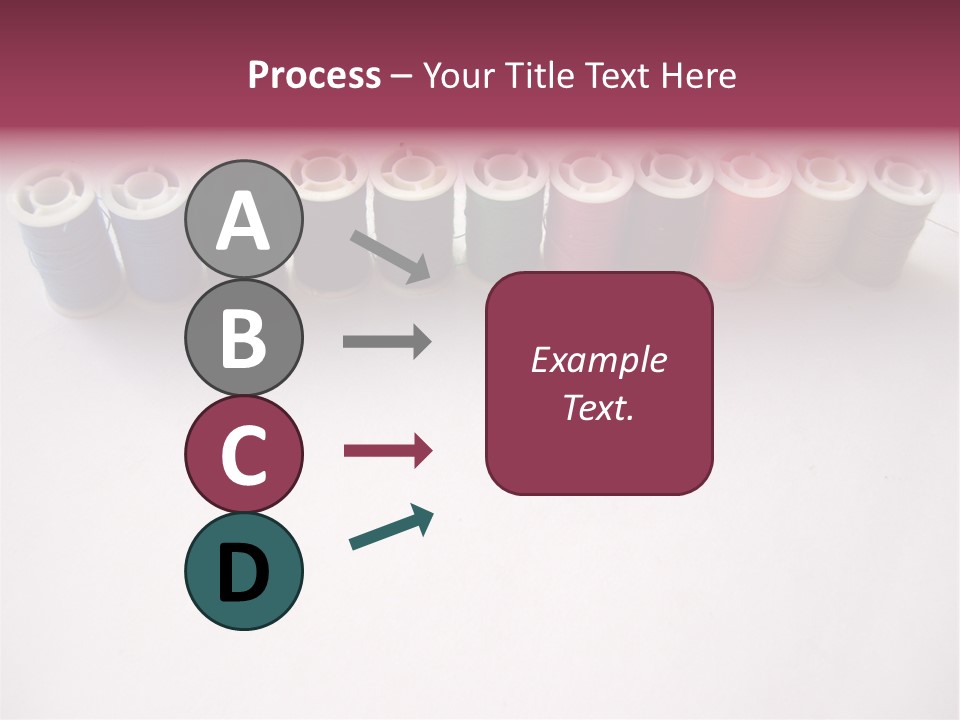 Process – Your Title Text Here

A

B

C

D

Example Text.